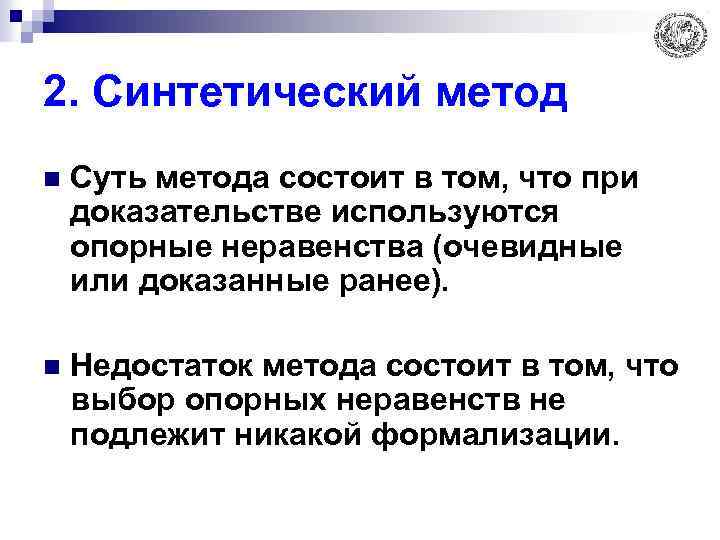 2. Синтетический метод

Суть метода состоит в том, что при доказательстве используются опорные неравенства (очевидные или доказанные ранее).

Недостаток метода состоит в том, что выбор опорных неравенств не подлежит никакой формализации.